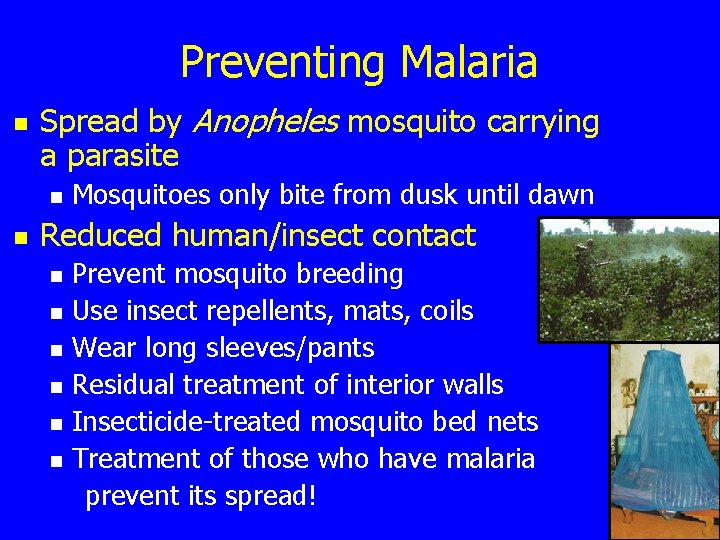 Preventing Malaria

• Spread by Anopheles mosquito carrying a parasite
  • Mosquitoes only bite from dusk until dawn
• Reduced human/insect contact
  • Prevent mosquito breeding
  • Use insect repellents, mats, coils
  • Wear long sleeves/pants
  • Residual treatment of interior walls
  • Insecticide-treated mosquito bed nets
  • Treatment of those who have malaria prevent its spread!